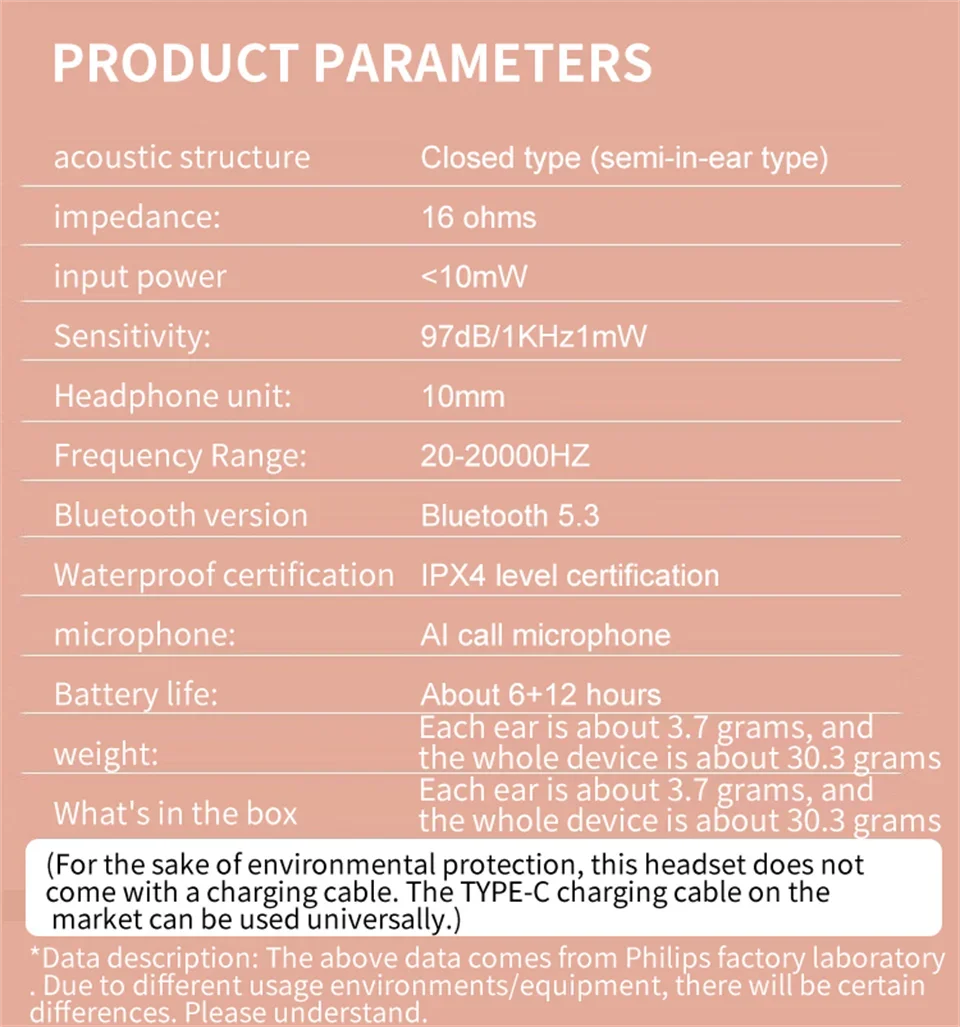 PRODUCT PARAMETERS

| acoustic structure | Closed type (semi-in-ear type) |
|---|---|
| impedance: | 16 ohms |
| input power | <10mW |
| Sensitivity: | 97dB/1KHz1mW |
| Headphone unit: | 10mm |
| Frequency Range: | 20-20000HZ |
| Bluetooth version | Bluetooth 5.3 |
| Waterproof certification | IPX4 level certification |
| microphone: | AI call microphone |
| Battery life: | About 6+12 hours |
| weight: | Each ear is about 3.7 grams, and the whole device is about 30.3 grams |
| What's in the box | Each ear is about 3.7 grams, and the whole device is about 30.3 grams |

(For the sake of environmental protection, this headset does not come with a charging cable. The TYPE-C charging cable on the market can be used universally.)

*Data description: The above data comes from Philips factory laboratory . Due to different usage environments/equipment, there will be certain differences. Please understand.